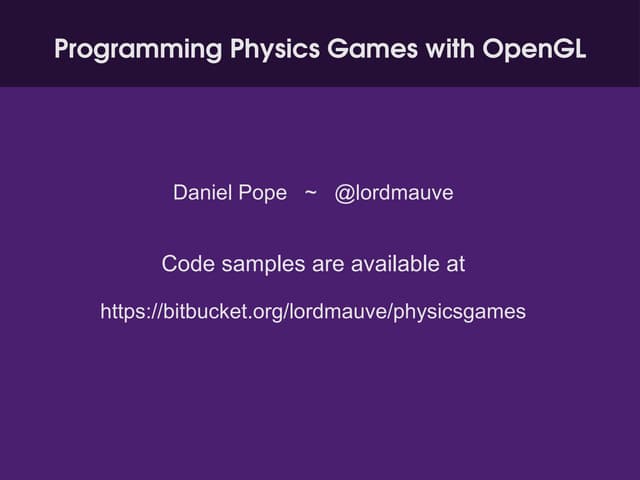 Programming Physics Games with OpenGL

Daniel Pope ~ @lordmauve

Code samples are available at

https://bitbucket.org/lordmauve/physicsgames